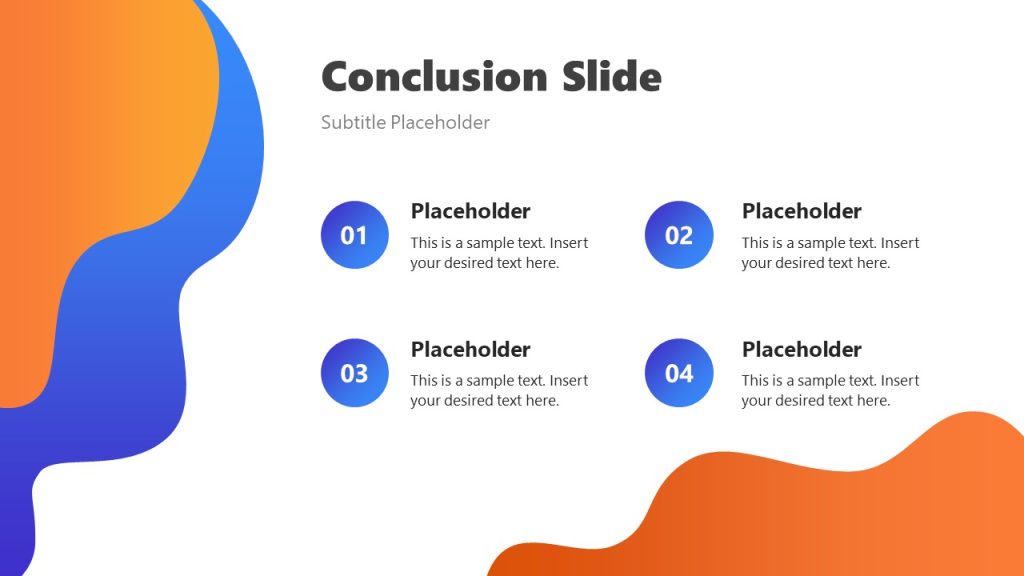 Conclusion Slide

Subtitle Placeholder

01

Placeholder

This is a sample text. Insert your desired text here.

02

Placeholder

This is a sample text. Insert your desired text here.

03

Placeholder

This is a sample text. Insert your desired text here.

04

Placeholder

This is a sample text. Insert your desired text here.